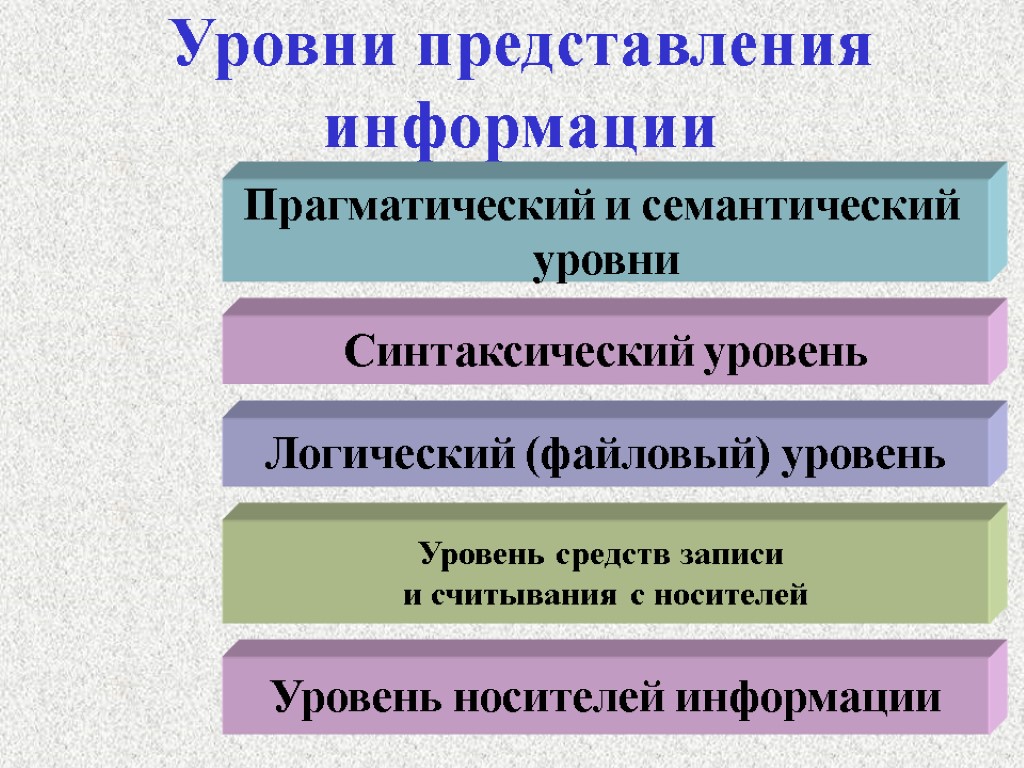 Уровни представления информации

Прагматический и семантический уровни

Синтаксический уровень

Логический (файловый) уровень

Уровень средств записи и считывания с носителей

Уровень носителей информации